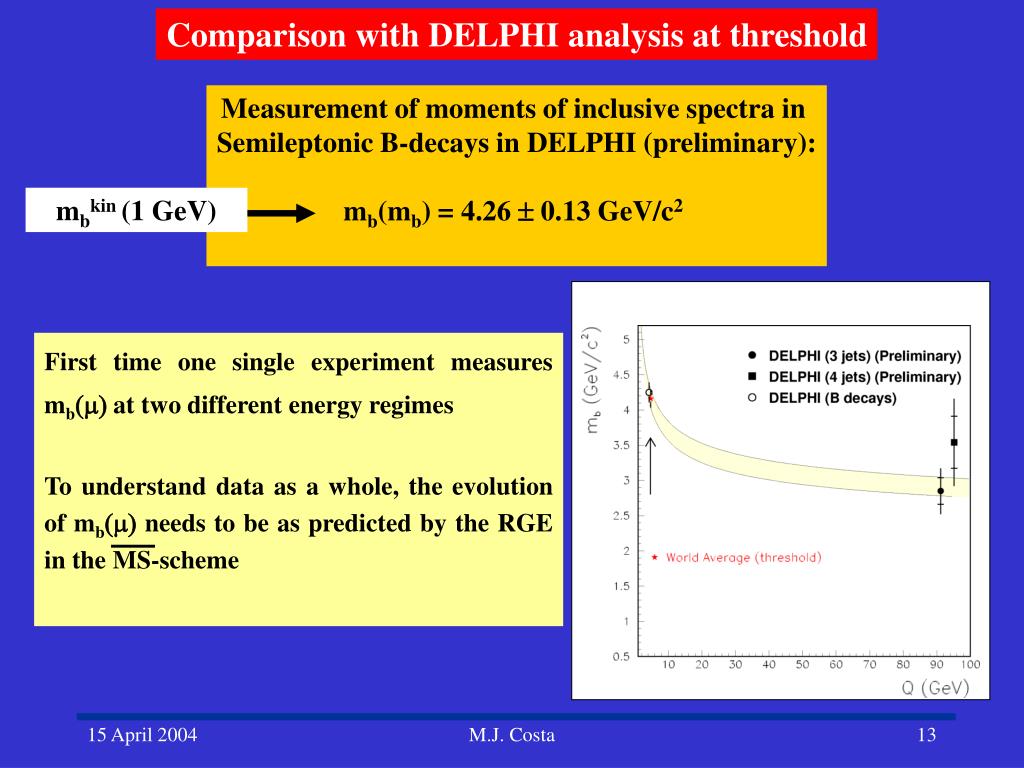 Comparison with DELPHI analysis at threshold

Measurement of moments of inclusive spectra in Semileptonic B-decays in DELPHI (preliminary):

$m_b^{kin}$ (1 GeV)

$m_b(m_b) = 4.26 \pm 0.13$ GeV/$c^2$

First time one single experiment measures $m_b(\mu)$ at two different energy regimes

To understand data as a whole, the evolution of $m_b(\mu)$ needs to be as predicted by the RGE in the $\overline{MS}$-scheme

$m_b$ (GeV/$c^2$)

5
4.5
4
3.5
3
2.5
2
1.5
1
0.5

DELPHI (3 jets) (Preliminary)
DELPHI (4 jets) (Preliminary)
DELPHI (B decays)

World Average (threshold)

10 20 30 40 50 60 70 80 90 100

Q (GeV)

15 April 2004

M.J. Costa

13